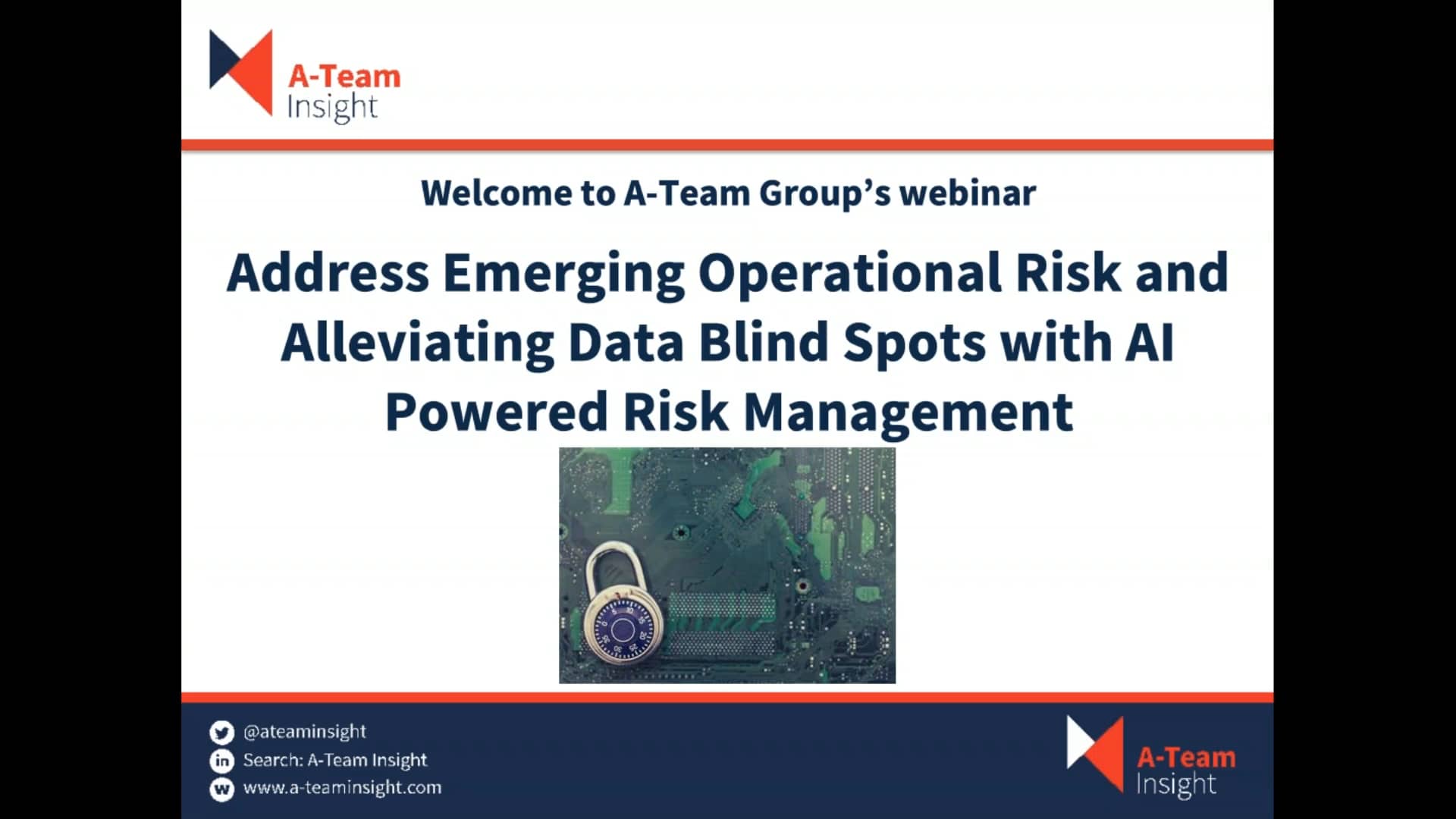 A-Team
Insight

Welcome to A-Team Group's webinar

Address Emerging Operational Risk and Alleviating Data Blind Spots with AI Powered Risk Management

@ateaminsight
Search: A-Team Insight
www.a-teaminsight.com

A-Team
Insight